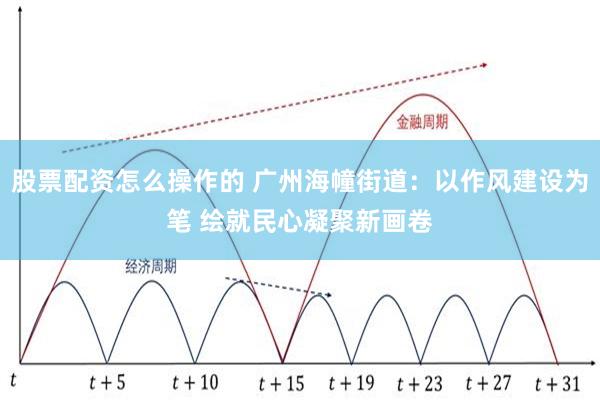 金融周期

股票配资怎么操作的 广州海幢街道：以作风建设为笔 绘就民心凝聚新画卷

经济周期

$t$ $t+5$ $t+10$ $t+15$ $t+19$ $t+23$ $t+27$ $t+31$